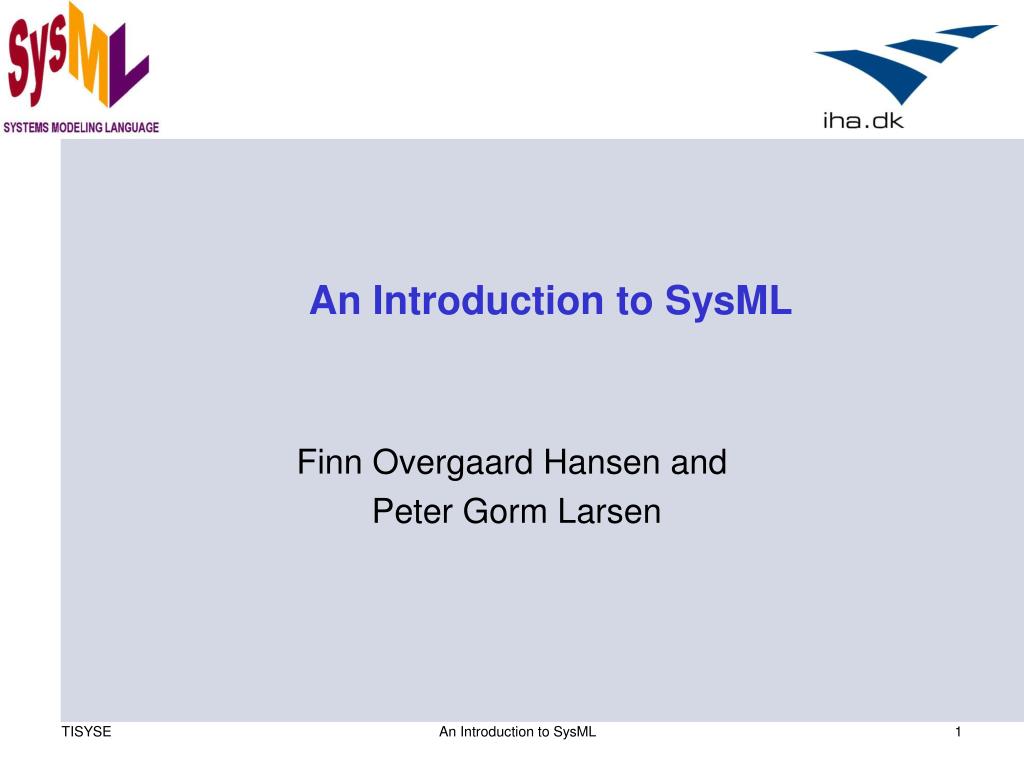 SysML
SYSTEMS MODELING LANGUAGE

iha.dk

An Introduction to SysML

Finn Overgaard Hansen and
Peter Gorm Larsen

TISYSE
An Introduction to SysML
1